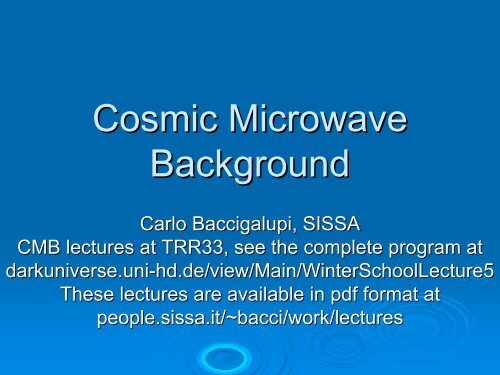 Cosmic Microwave Background

Carlo Baccigalupi, SISSA
CMB lectures at TRR33, see the complete program at darkuniverse.uni-hd.de/view/Main/WinterSchoolLecture5
These lectures are available in pdf format at people.sissa.it/~bacci/work/lectures